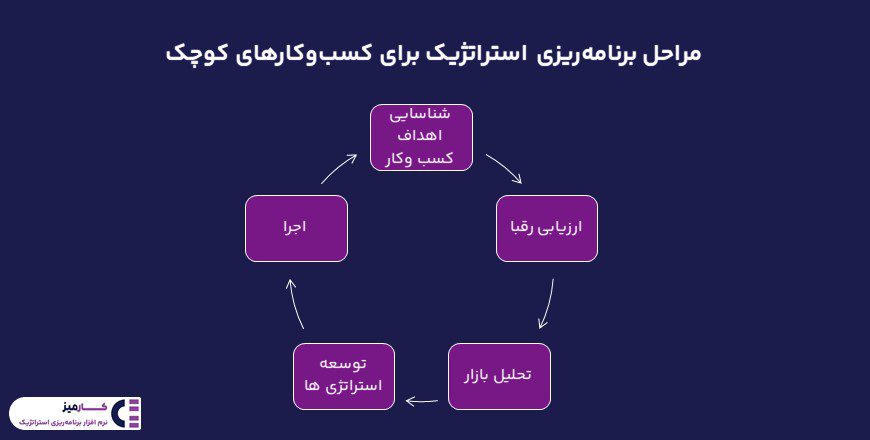 مراحل برنامه‌ریزی استراتژیک برای کسب‌وکارهای کوچک

شناسایی اهداف کسب وکار

ارزیابی رقبا

تحلیل بازار

توسعه استراتژی ها

اجرا

کارمیز
نرم افزار برنامه‌ریزی استراتژیک